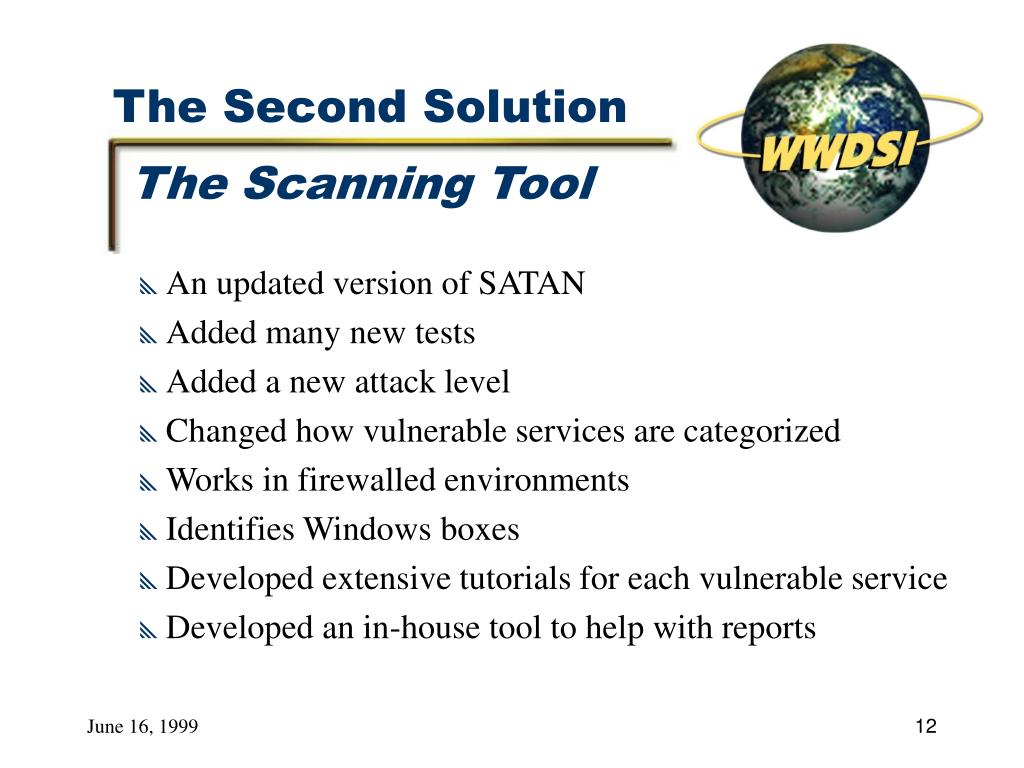 The Second Solution
The Scanning Tool

WWDSI

An updated version of SATAN
Added many new tests
Added a new attack level
Changed how vulnerable services are categorized
Works in firewalled environments
Identifies Windows boxes
Developed extensive tutorials for each vulnerable service
Developed an in-house tool to help with reports

June 16, 1999

12